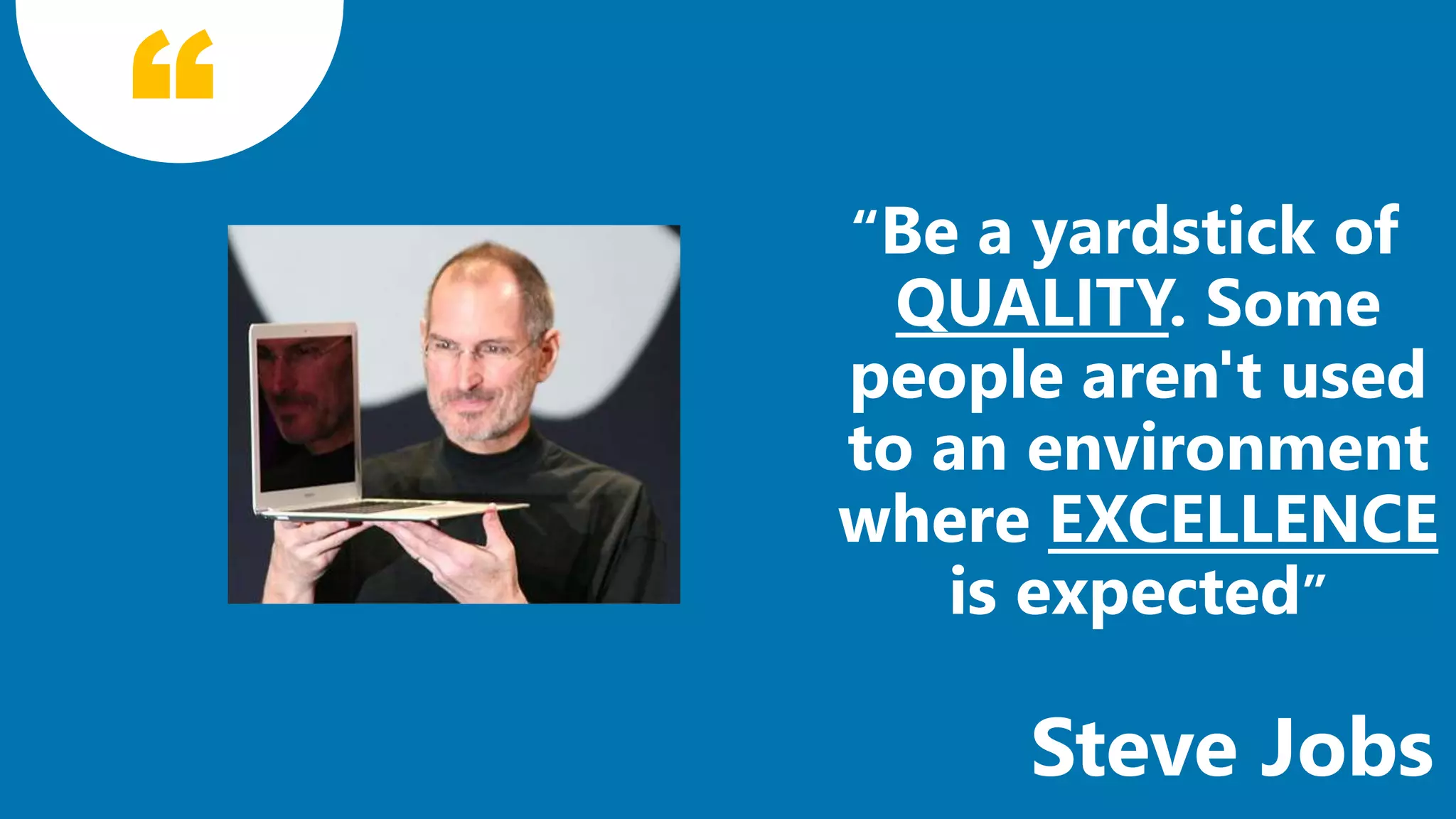 “

“Be a yardstick of QUALITY. Some people aren't used to an environment where EXCELLENCE is expected”

Steve Jobs